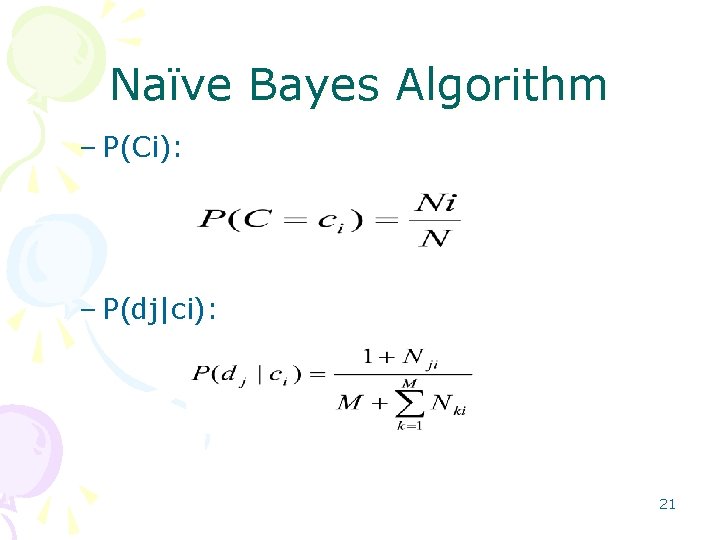 Naïve Bayes Algorithm

– P(Ci):

$P(C = c_i) = \frac{Ni}{N}$

– P(dj|ci):

$P(d_j \mid c_i) = \frac{1 + N_{ji}}{M + \sum_{k=1}^{M} N_{ki}}$

21